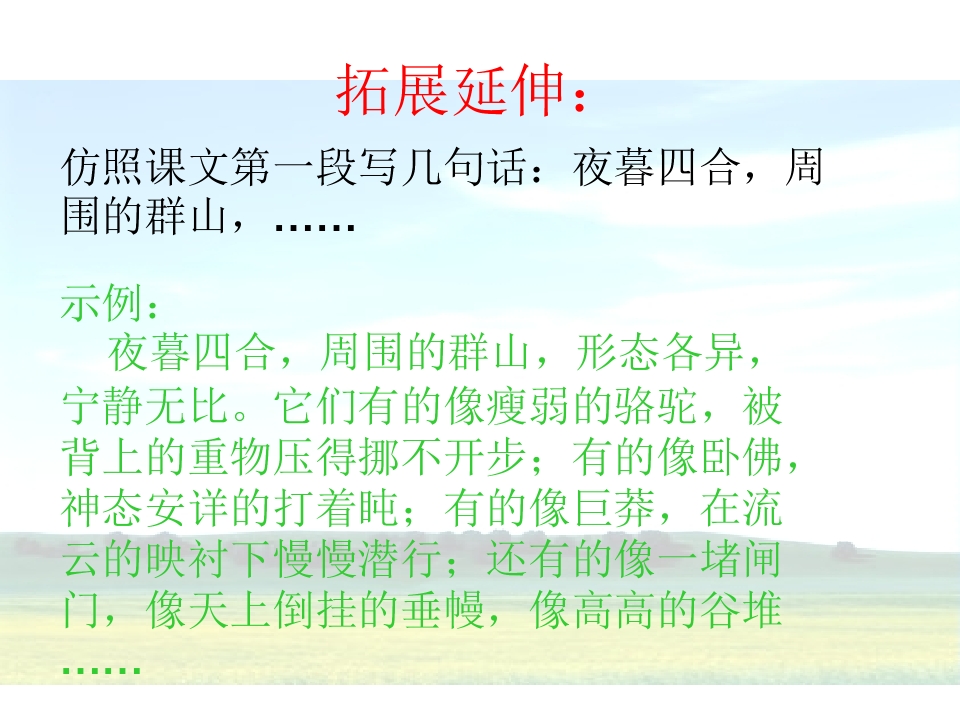 拓展延伸：

仿照课文第一段写几句话：夜暮四合，周围的群山，……

示例：
夜暮四合，周围的群山，形态各异，宁静无比。它们有的像瘦弱的骆驼，被背上的重物压得挪不开步；有的像卧佛，神态安详的打着盹；有的像巨莽，在流云的映衬下慢慢潜行；还有的像一堵闸门，像天上倒挂的垂幔，像高高的谷堆……